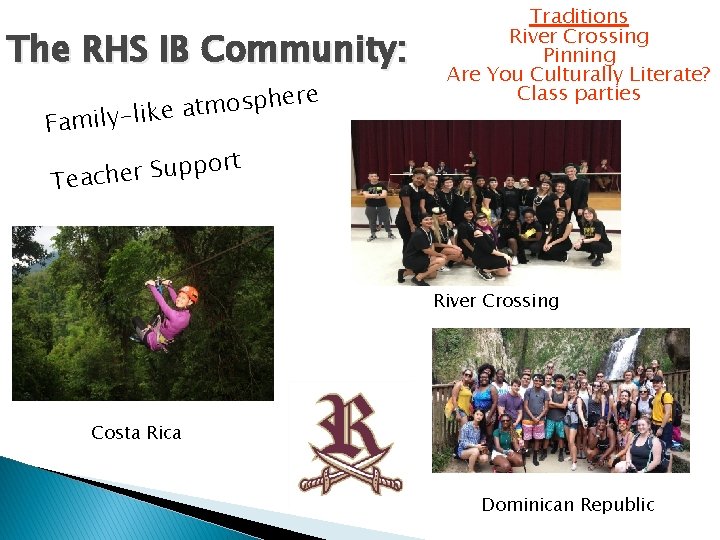 The RHS IB Community:

Traditions
River Crossing
Pinning
Are You Culturally Literate?
Class parties

Family-like atmosphere

Teacher Support

River Crossing

Costa Rica

R

Dominican Republic